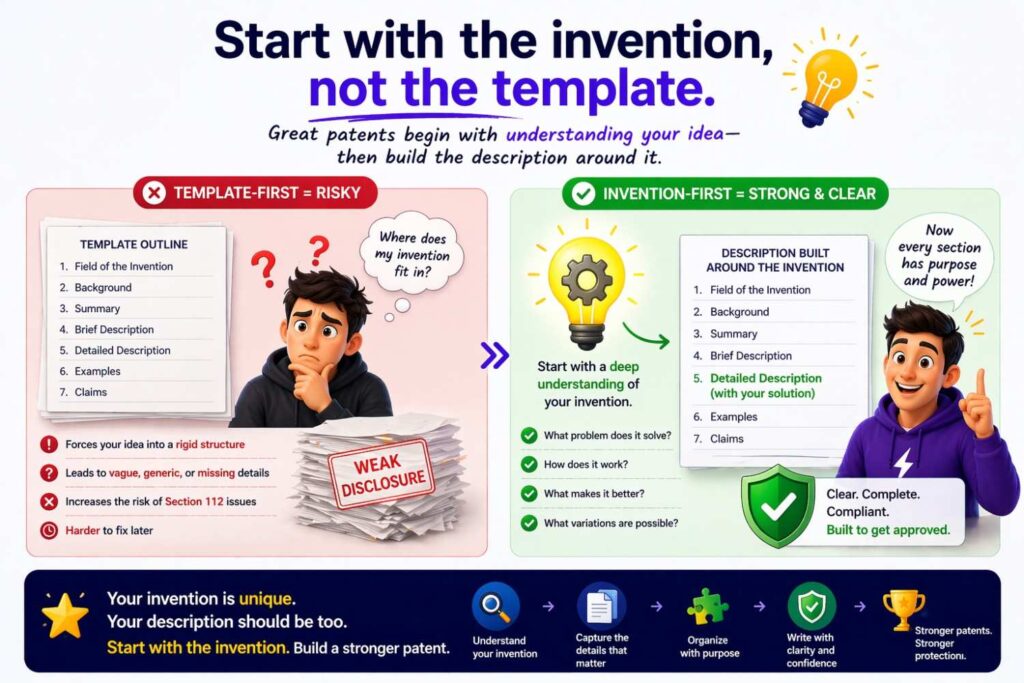 Start with the invention, not the template.

Great patents begin with understanding your idea— then build the description around it.

TEMPLATE-FIRST = RISKY

TEMPLATE OUTLINE
1. Field of the Invention
2. Background
3. Summary
4. Brief Description
5. Detailed Description
6. Examples
7. Claims

Where does my invention fit in?

Forces your idea into a rigid structure
Leads to vague, generic, or missing details
Increases the risk of Section 112 issues
Harder to fix later

WEAK DISCLOSURE

INVENTION-FIRST = STRONG & CLEAR

Start with a deep understanding of your invention.

What problem does it solve?
How does it work?
What makes it better?
What variations are possible?

DESCRIPTION BUILT AROUND THE INVENTION
1. Field of the Invention
2. Background
3. Summary
4. Brief Description
5. Detailed Description (with your solution)
6. Examples
7. Claims

Now every section has purpose and power!

Clear. Complete. Compliant. Built to get approved.

Your invention is unique. Your description should be too. Start with the invention. Build a stronger patent.

Understand your invention
Capture the details that matter
Organize with purpose
Write with clarity and confidence
Stronger patents. Stronger protection.